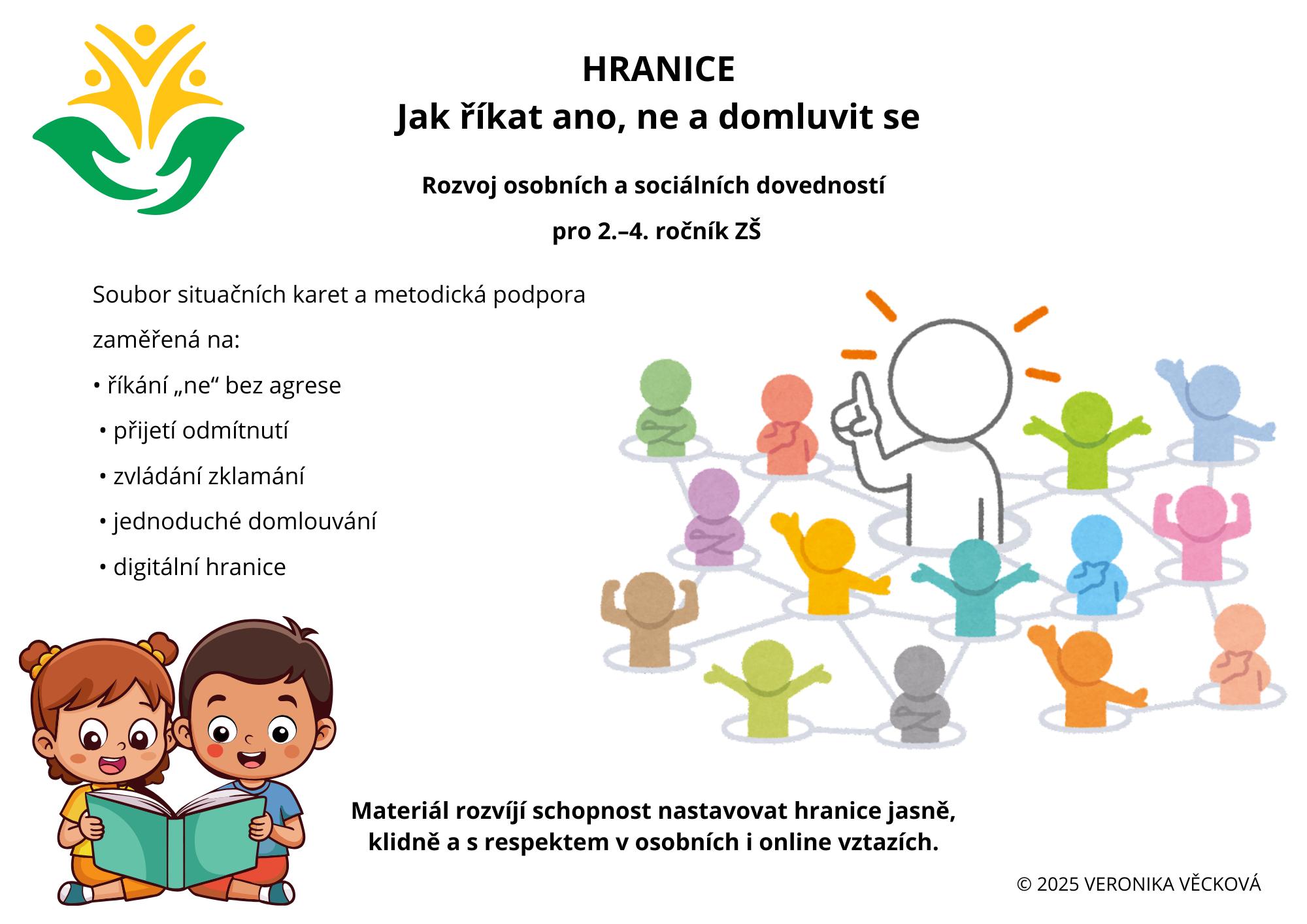 HRANICE
Jak říkat ano, ne a domluvit se

Rozvoj osobních a sociálních dovedností

pro 2.–4. ročník ZŠ

Soubor situačních karet a metodická podpora zaměřená na:

• říkání „ne“ bez agrese
• přijetí odmítnutí
• zvládání zklamání
• jednoduché domlouvání
• digitální hranice

Materiál rozvíjí schopnost nastavovat hranice jasně, klidně a s respektem v osobních i online vztazích.

© 2025 VERONIKA VĚCKOVÁ